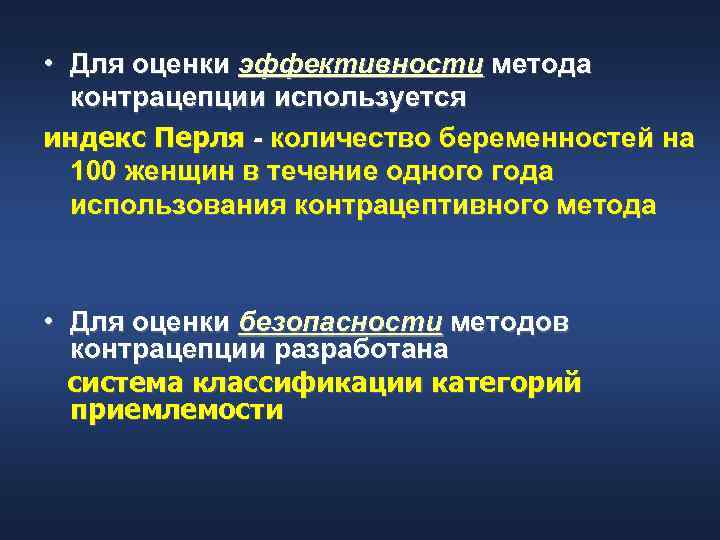 • Для оценки эффективности метода контрацепции используется

индекс Перля - количество беременностей на 100 женщин в течение одного года использования контрацептивного метода

• Для оценки безопасности методов контрацепции разработана

система классификации категорий приемлемости